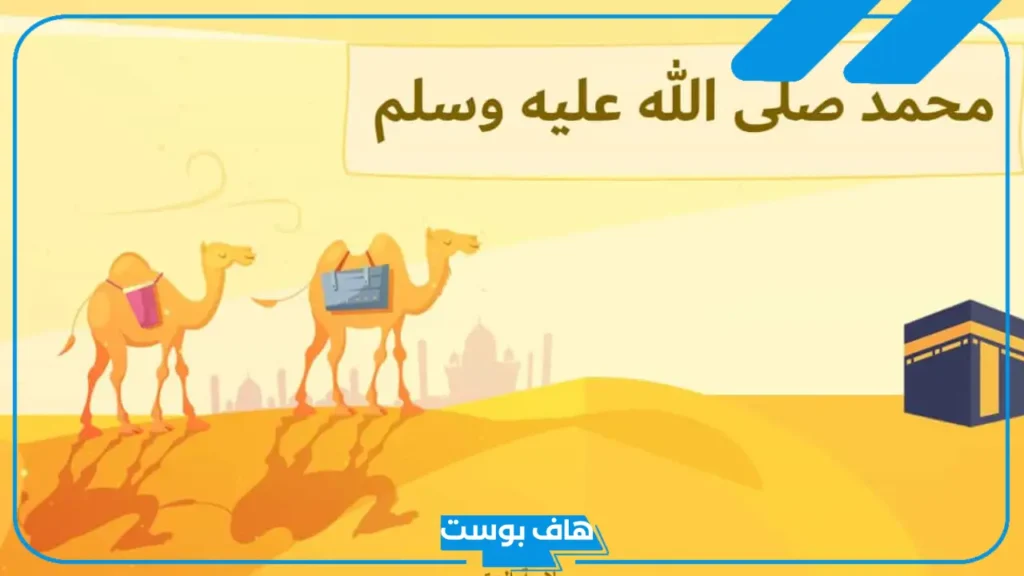 محمد صلى الله عليه وسلم

هاف بوست